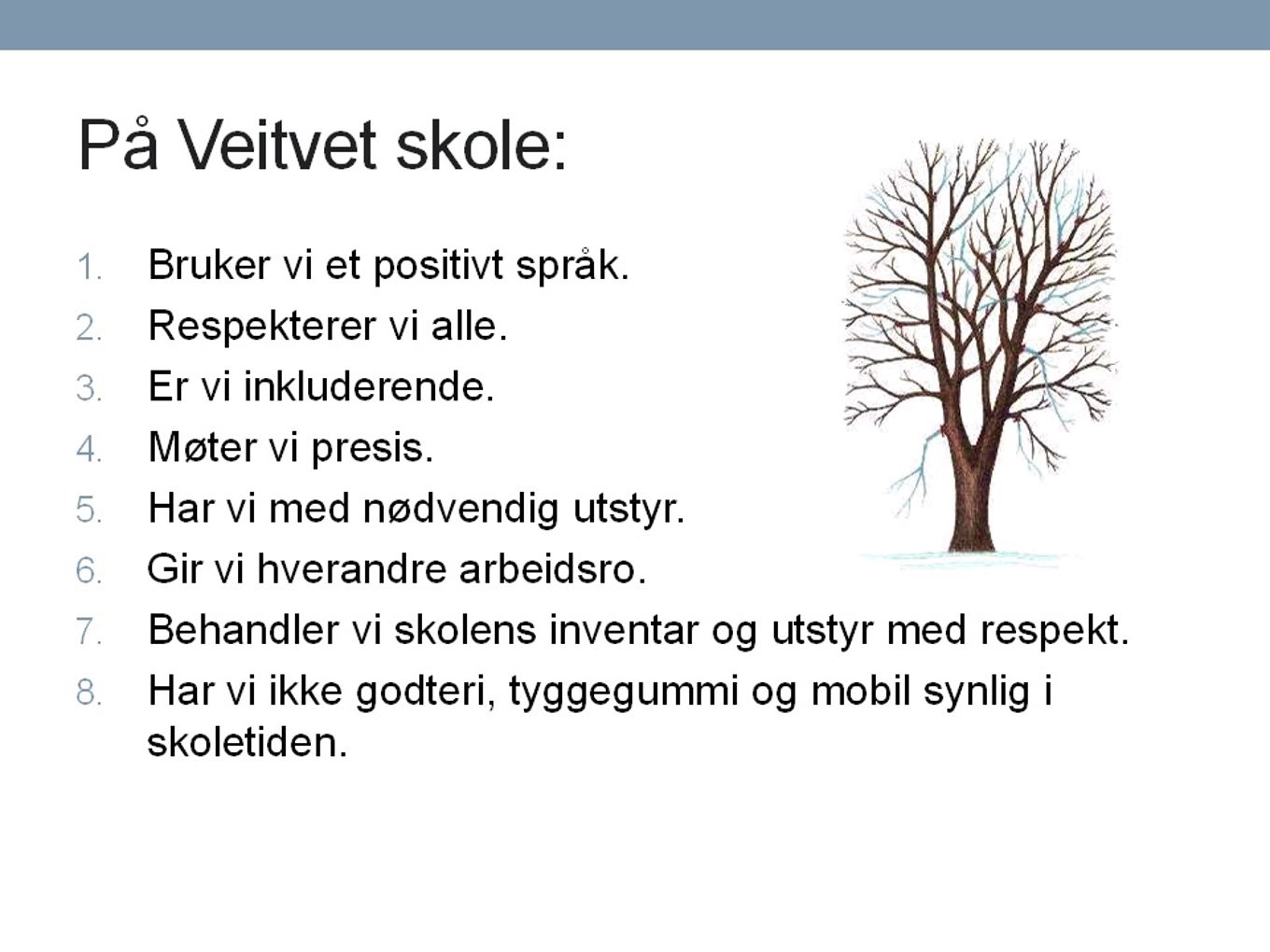 På Veitvet skole:

1. Bruker vi et positivt språk.
2. Respekterer vi alle.
3. Er vi inkluderende.
4. Møter vi presis.
5. Har vi med nødvendig utstyr.
6. Gir vi hverandre arbeidsro.
7. Behandler vi skolens inventar og utstyr med respekt.
8. Har vi ikke godteri, tyggegummi og mobil synlig i skoletiden.